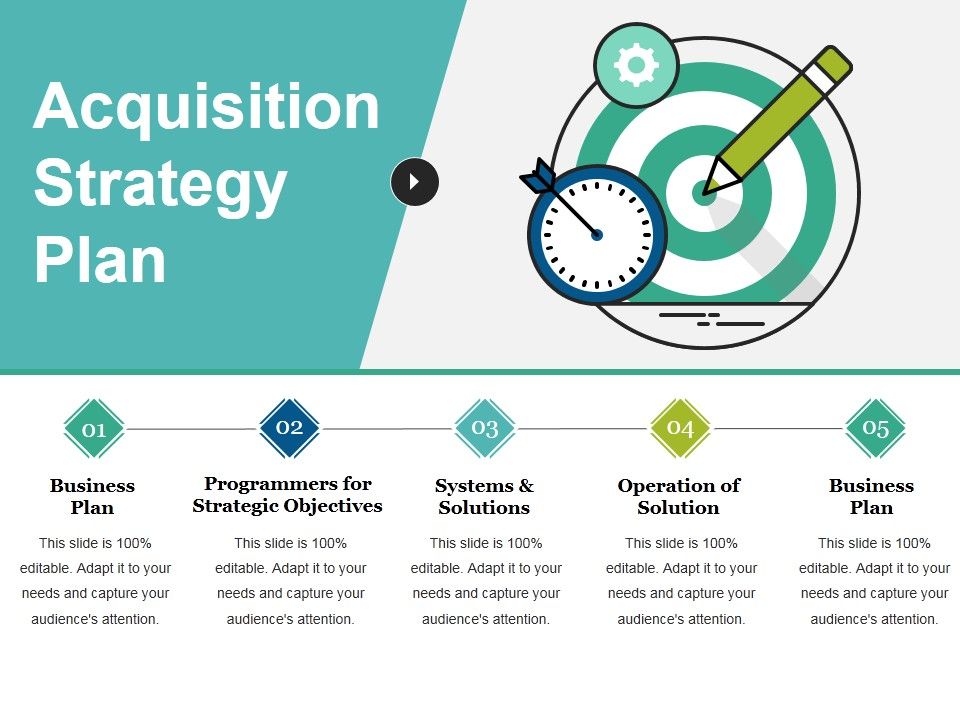 Acquisition Strategy Plan

01
Business Plan
This slide is 100% editable. Adapt it to your needs and capture your audience's attention.

02
Programmers for Strategic Objectives
This slide is 100% editable. Adapt it to your needs and capture your audience's attention.

03
Systems & Solutions
This slide is 100% editable. Adapt it to your needs and capture your audience's attention.

04
Operation of Solution
This slide is 100% editable. Adapt it to your needs and capture your audience's attention.

05
Business Plan
This slide is 100% editable. Adapt it to your needs and capture your audience's attention.